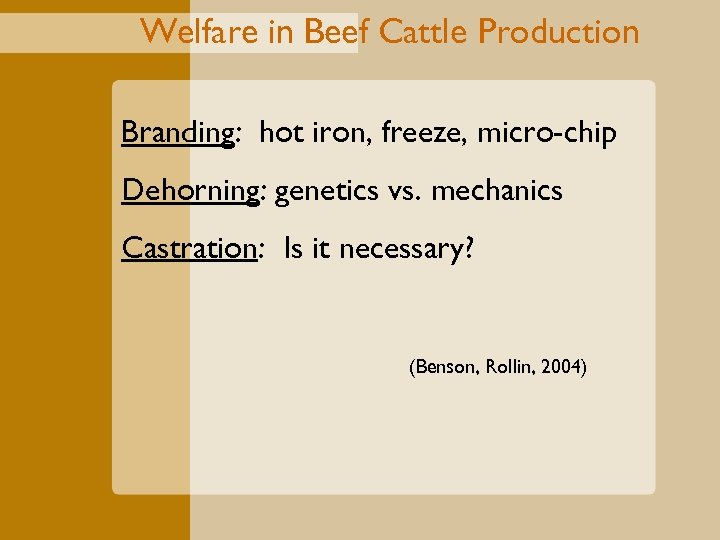 Welfare in Beef Cattle Production

Branding: hot iron, freeze, micro-chip

Dehorning: genetics vs. mechanics

Castration: Is it necessary?

(Benson, Rollin, 2004)